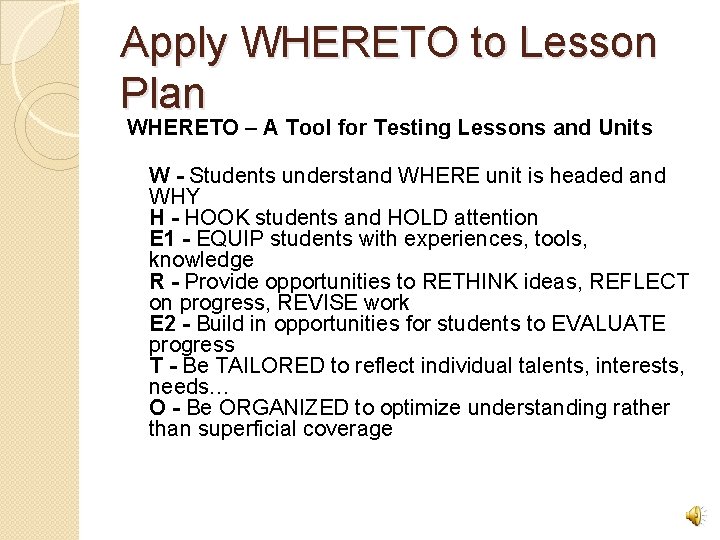 Apply WHERETO to Lesson Plan

WHERETO – A Tool for Testing Lessons and Units

W - Students understand WHERE unit is headed and WHY
H - HOOK students and HOLD attention
E1 - EQUIP students with experiences, tools, knowledge
R - Provide opportunities to RETHINK ideas, REFLECT on progress, REVISE work
E2 - Build in opportunities for students to EVALUATE progress
T - Be TAILORED to reflect individual talents, interests, needs…
O - Be ORGANIZED to optimize understanding rather than superficial coverage